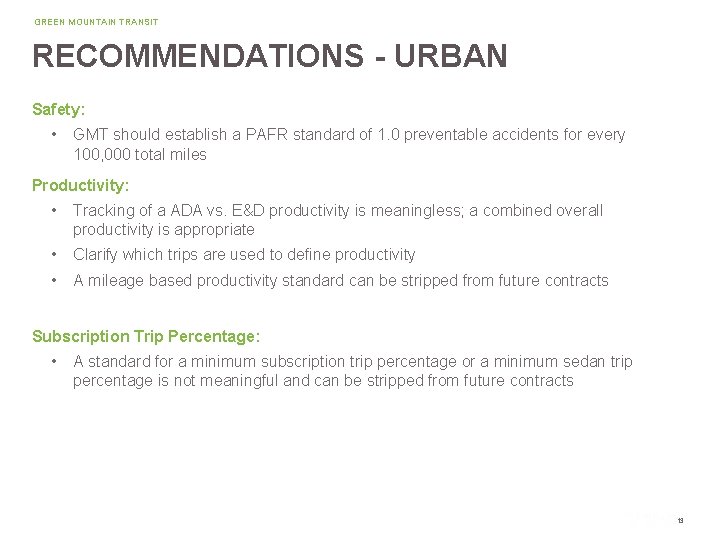 GREEN MOUNTAIN TRANSIT

RECOMMENDATIONS - URBAN

Safety:

• GMT should establish a PAFR standard of 1.0 preventable accidents for every 100,000 total miles

Productivity:

• Tracking of a ADA vs. E&D productivity is meaningless; a combined overall productivity is appropriate

• Clarify which trips are used to define productivity

• A mileage based productivity standard can be stripped from future contracts

Subscription Trip Percentage:

• A standard for a minimum subscription trip percentage or a minimum sedan trip percentage is not meaningful and can be stripped from future contracts

13